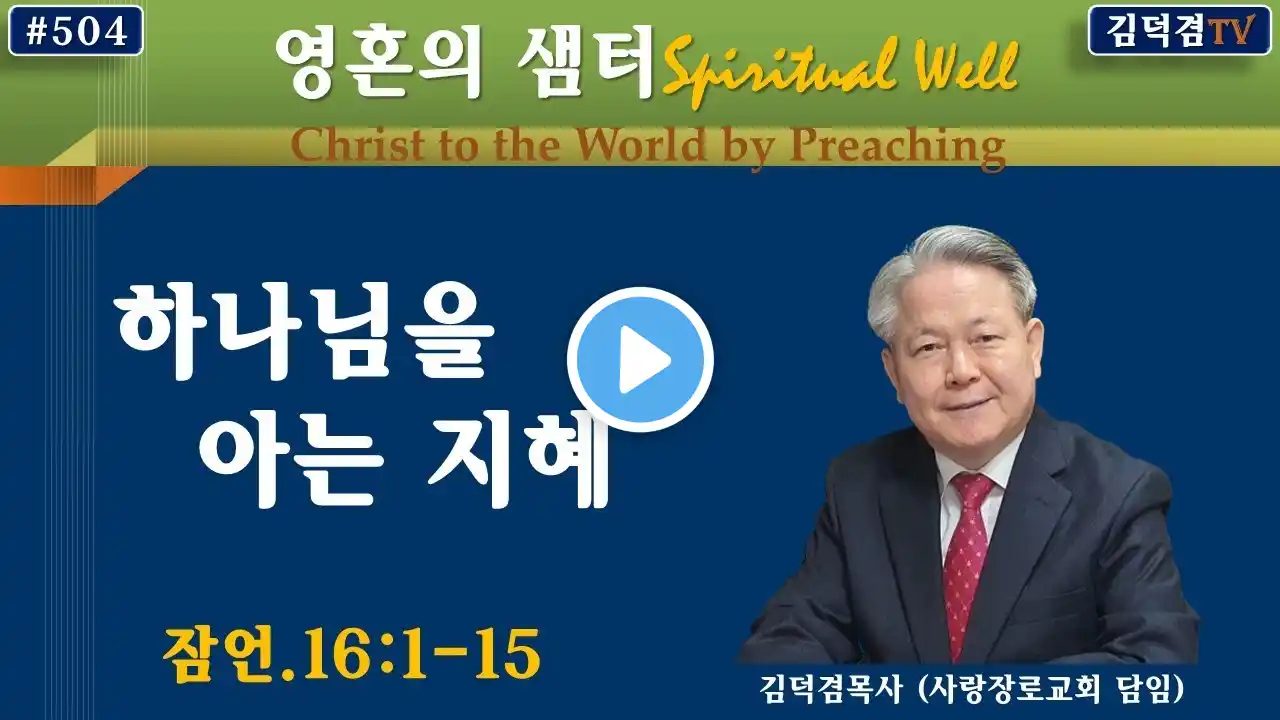 #504

영혼의 샘터 Spiritual Well

김덕겸TV

Christ to the World by Preaching

하나님을 아는 지혜

잠언.16:1-15

김덕겸목사 (사랑장로교회 담임)